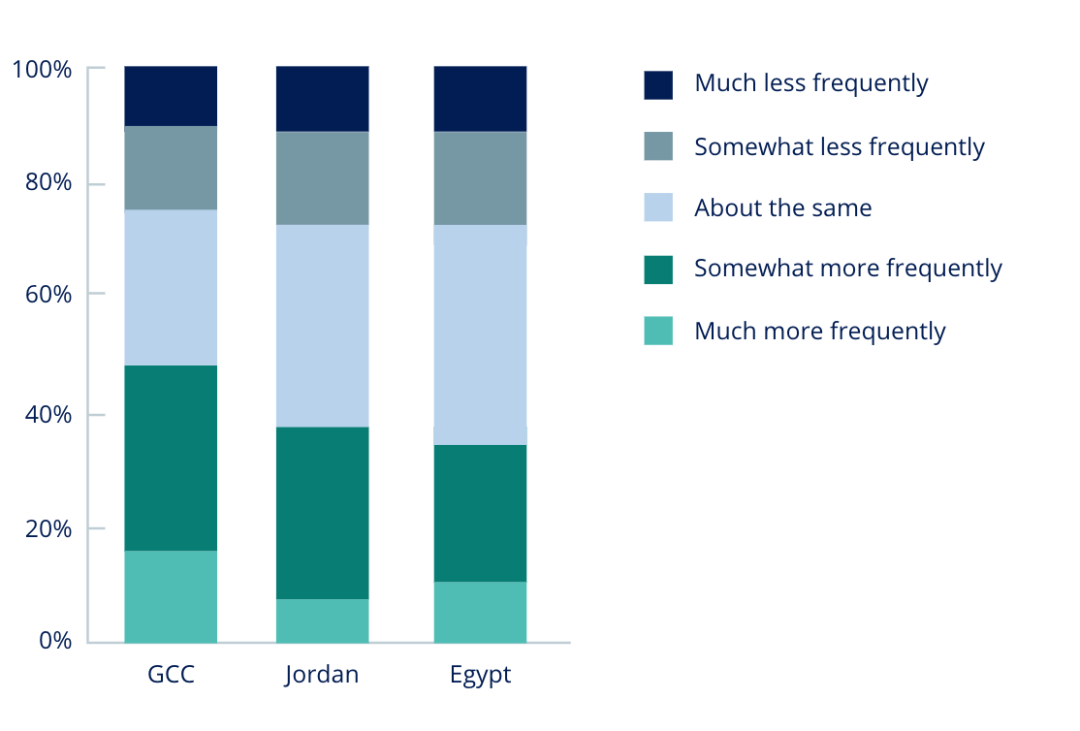 100%
80%
60%
40%
20%
0%

GCC
Jordan
Egypt

Much less frequently
Somewhat less frequently
About the same
Somewhat more frequently
Much more frequently